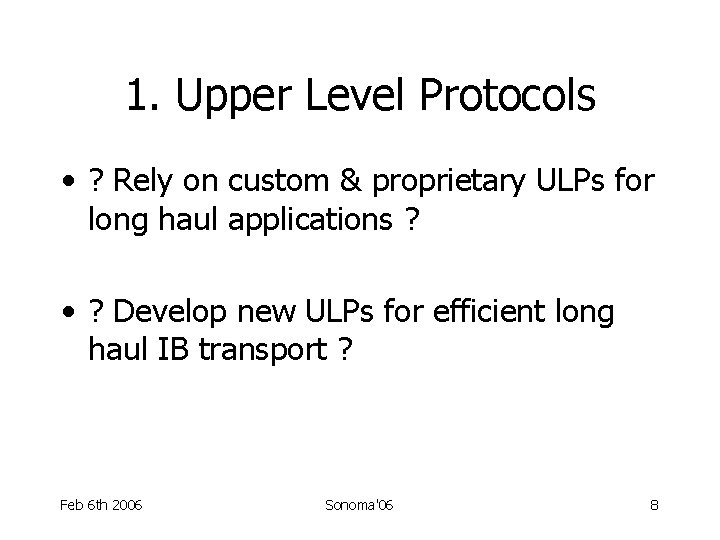 1. Upper Level Protocols

• ? Rely on custom & proprietary ULPs for long haul applications ?

• ? Develop new ULPs for efficient long haul IB transport ?

Feb 6th 2006

Sonoma'06

8